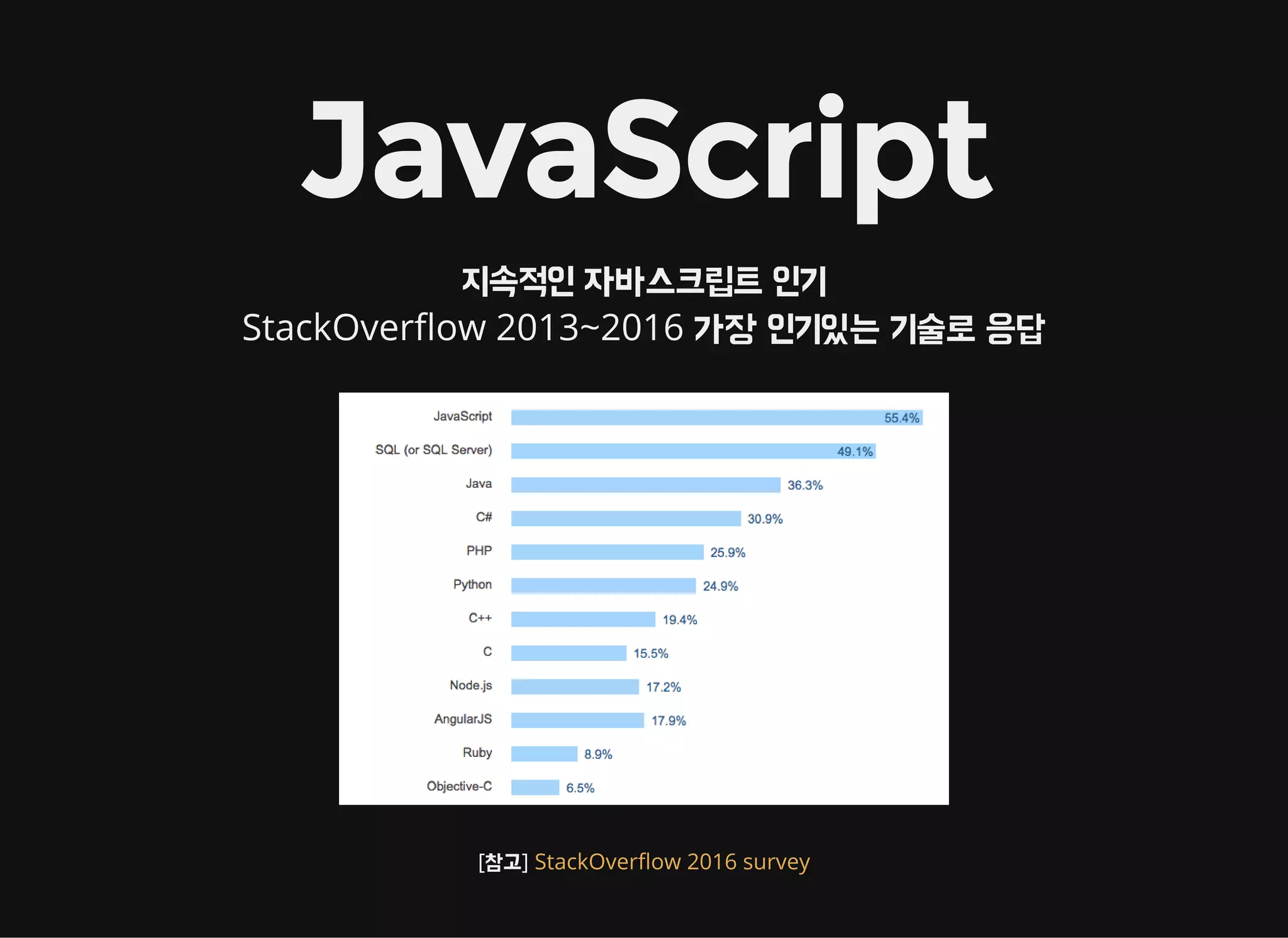 JavaScript

지속적인 자바스크립트 인기
StackOverflow 2013~2016 가장 인기있는 기술로 응답

JavaScript 55.4%
SQL (or SQL Server) 49.1%
Java 36.3%
C# 30.9%
PHP 25.9%
Python 24.9%
C++ 19.4%
C 15.5%
Node.js 17.2%
AngularJS 17.9%
Ruby 8.9%
Objective-C 6.5%

[참고] StackOverflow 2016 survey